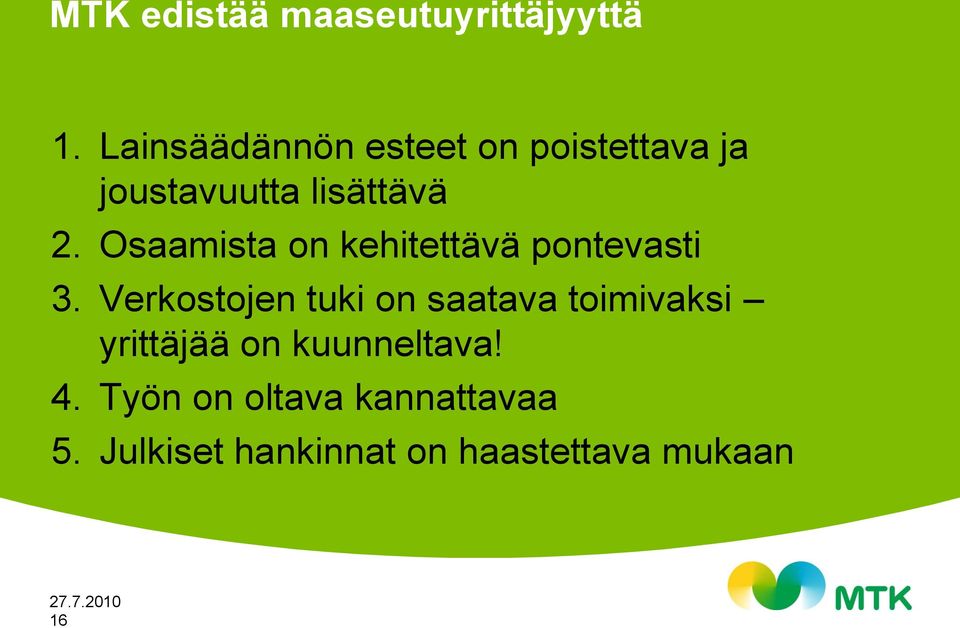 MTK edistää maaseutuyrittäjyyttä

1. Lainsäädännön esteet on poistettava ja joustavuutta lisättävä
2. Osaamista on kehitettävä pontevasti
3. Verkostojen tuki on saatava toimivaksi – yrittäjää on kuunneltava!
4. Työn on oltava kannattavaa
5. Julkiset hankinnat on haastettava mukaan

27.7.2010
16

MTK